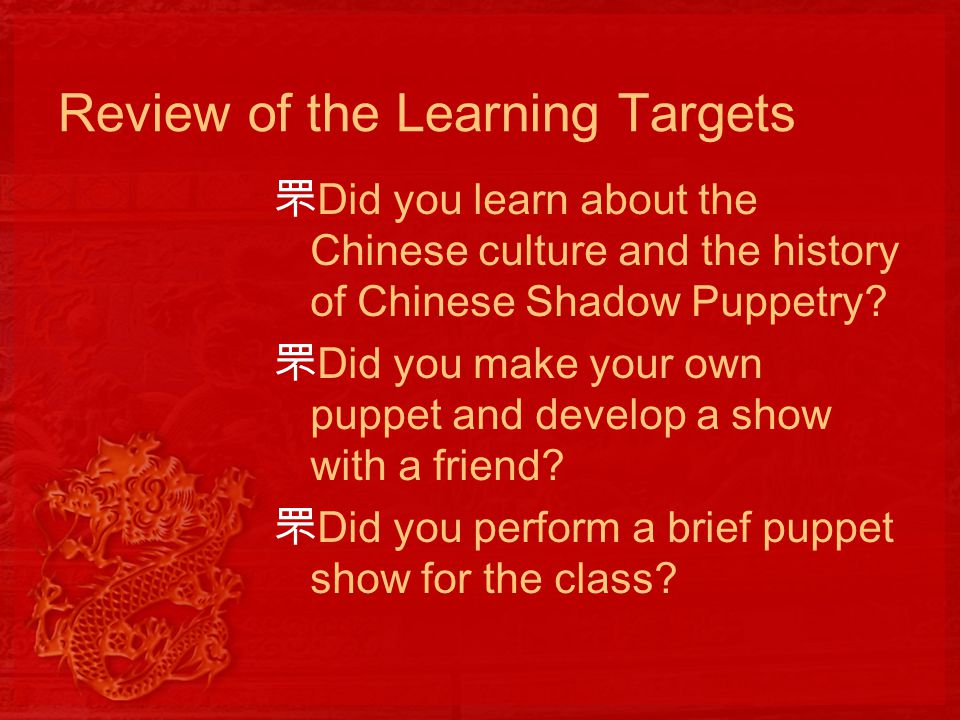 Review of the Learning Targets

罘Did you learn about the Chinese culture and the history of Chinese Shadow Puppetry?

罘Did you make your own puppet and develop a show with a friend?

罘Did you perform a brief puppet show for the class?